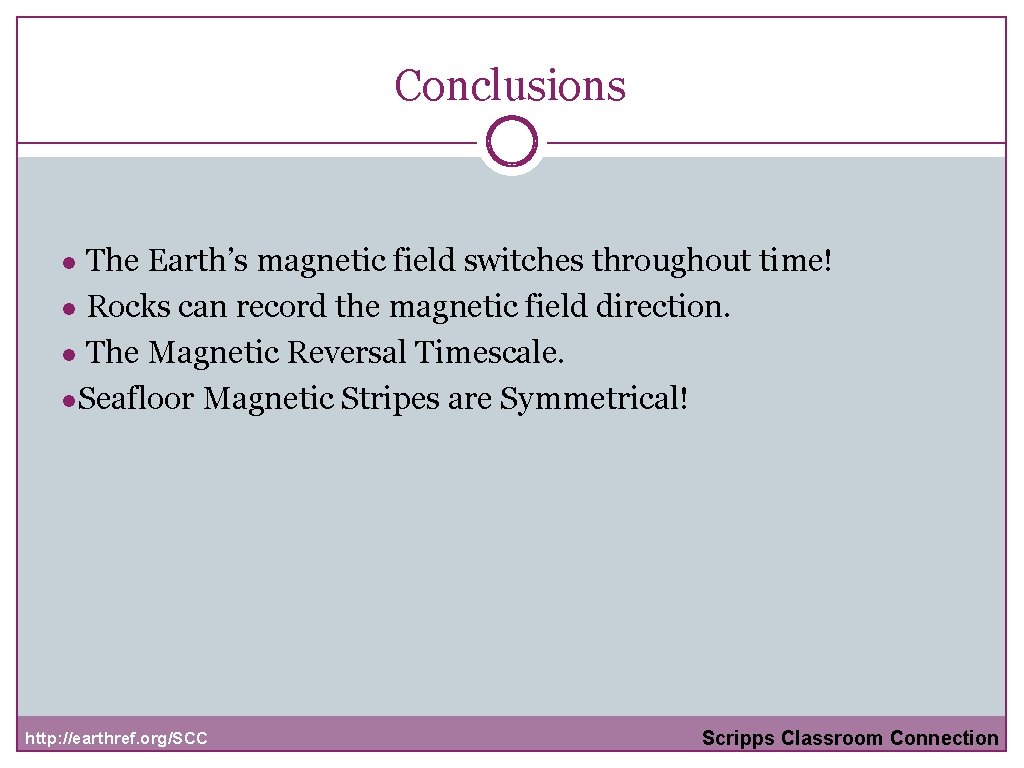 Conclusions

● The Earth’s magnetic field switches throughout time!
● Rocks can record the magnetic field direction.
● The Magnetic Reversal Timescale.
●Seafloor Magnetic Stripes are Symmetrical!

http://earthref.org/SCC

Scripps Classroom Connection